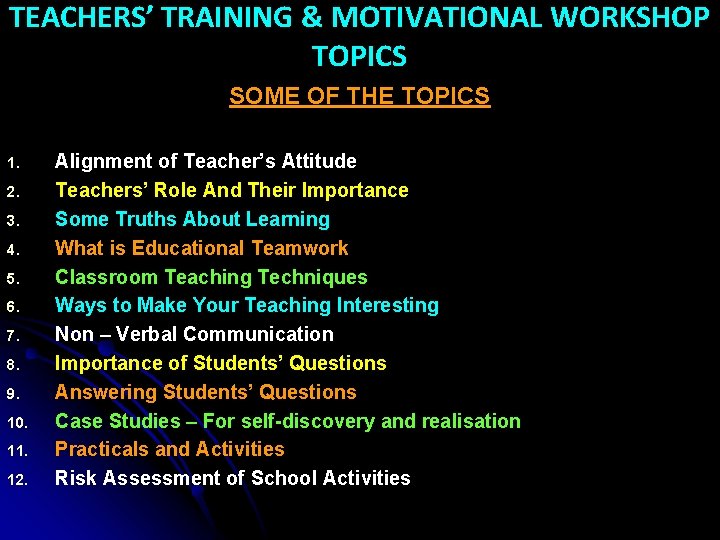 TEACHERS' TRAINING & MOTIVATIONAL WORKSHOP TOPICS

SOME OF THE TOPICS

1. Alignment of Teacher's Attitude
2. Teachers' Role And Their Importance
3. Some Truths About Learning
4. What is Educational Teamwork
5. Classroom Teaching Techniques
6. Ways to Make Your Teaching Interesting
7. Non – Verbal Communication
8. Importance of Students' Questions
9. Answering Students' Questions
10. Case Studies – For self-discovery and realisation
11. Practicals and Activities
12. Risk Assessment of School Activities